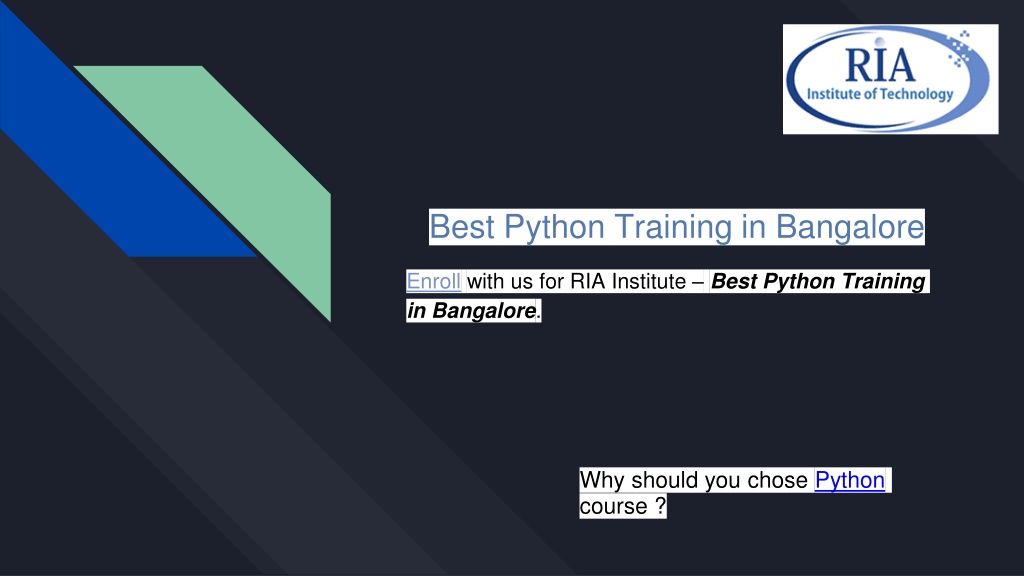 RIA
Institute of Technology

Best Python Training in Bangalore

Enroll with us for RIA Institute – Best Python Training in Bangalore.

Why should you chose Python course ?